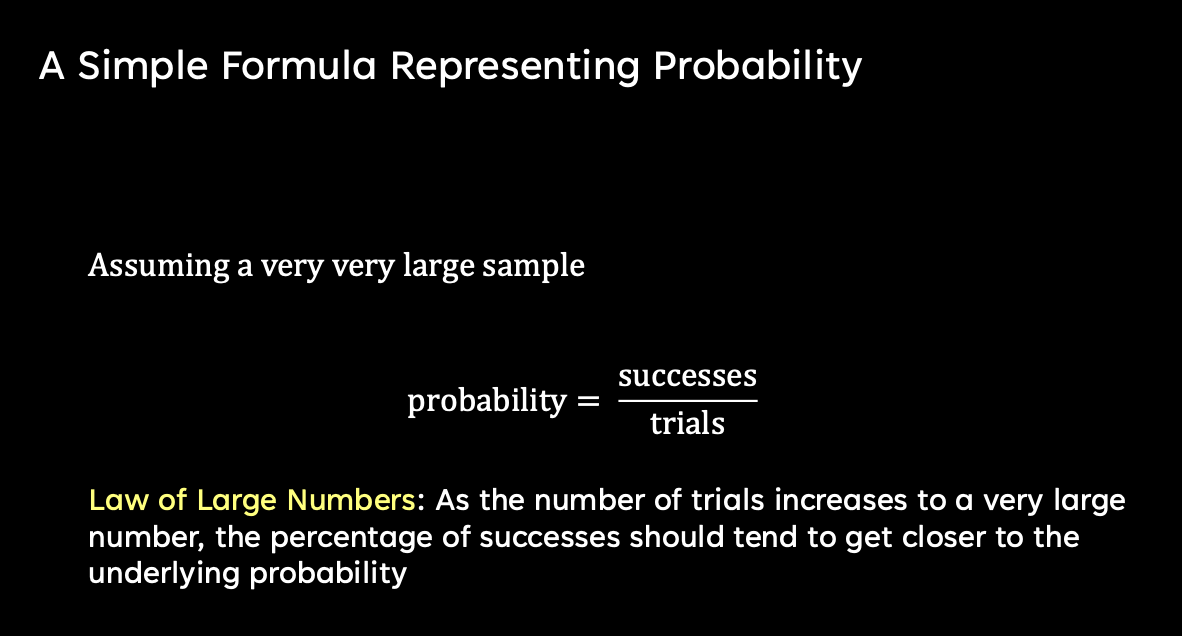 A Simple Formula Representing Probability

Assuming a very very large sample

$\text{probability} = \frac{\text{successes}}{\text{trials}}$

Law of Large Numbers: As the number of trials increases to a very large number, the percentage of successes should tend to get closer to the underlying probability